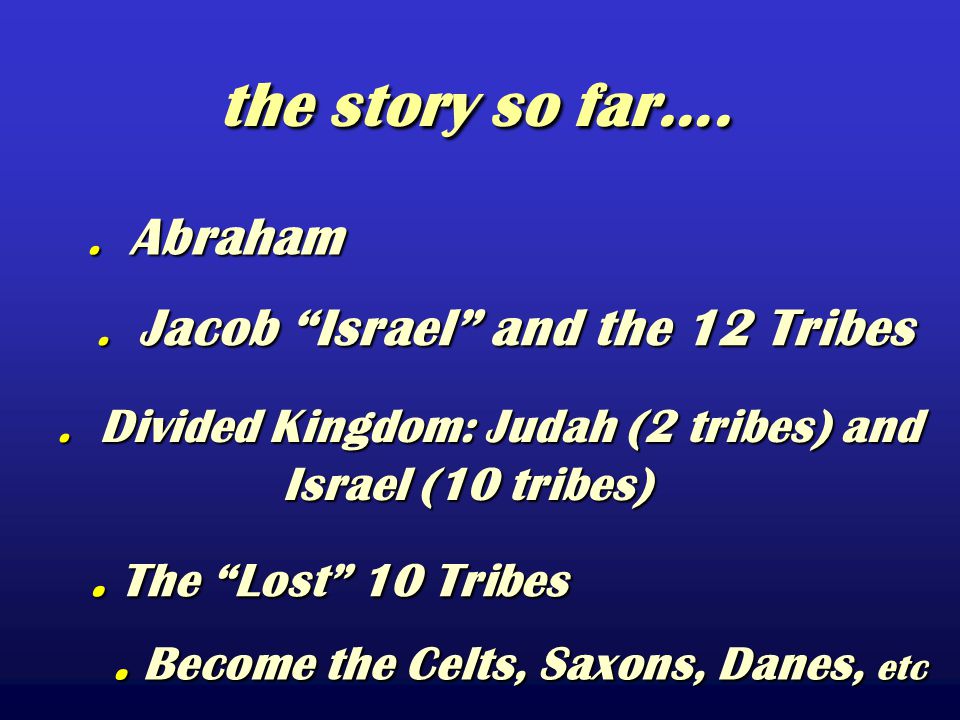 the story so far….

. Abraham

. Jacob “Israel” and the 12 Tribes

. Divided Kingdom: Judah (2 tribes) and Israel (10 tribes)

. The “Lost” 10 Tribes

. Become the Celts, Saxons, Danes, etc